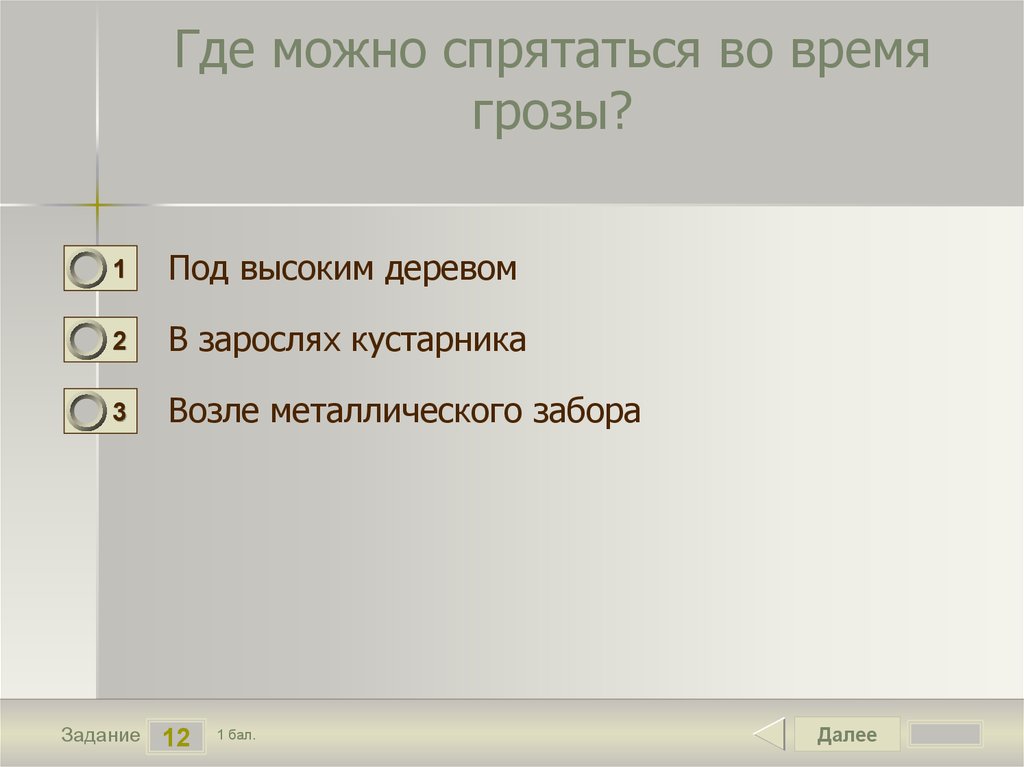 Где можно спрятаться во время грозы?

1 Под высоким деревом

2 В зарослях кустарника

3 Возле металлического забора

Задание 12 1 бал.

Далее